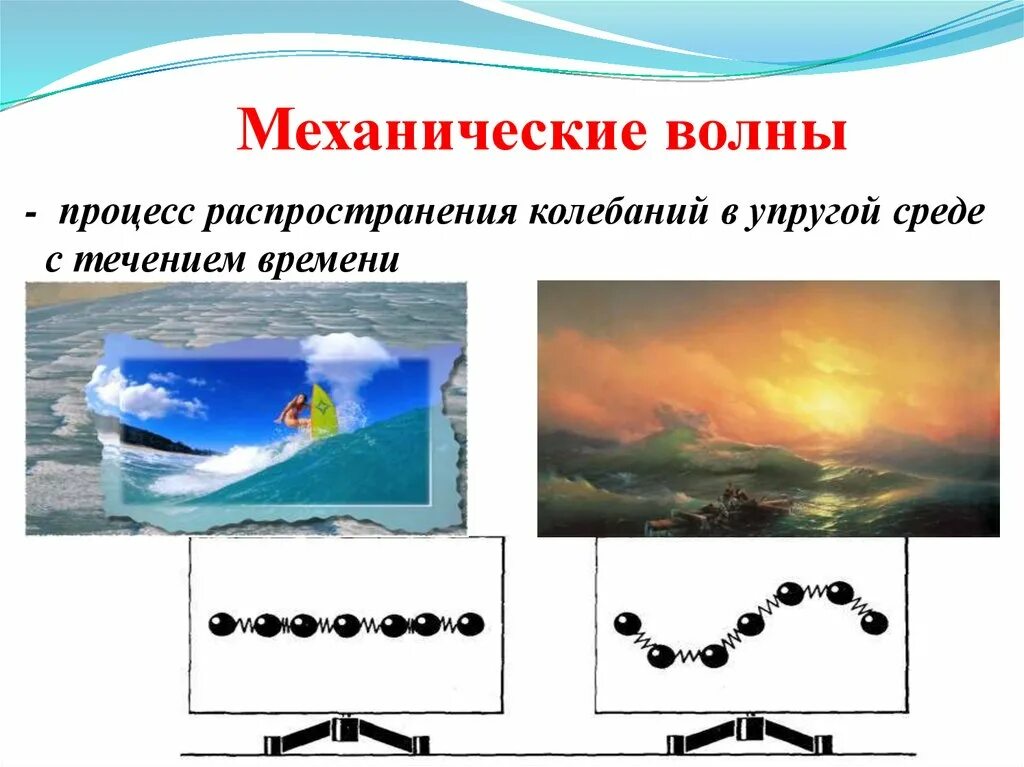 Механические волны

- процесс распространения колебаний в упругой среде с течением времени